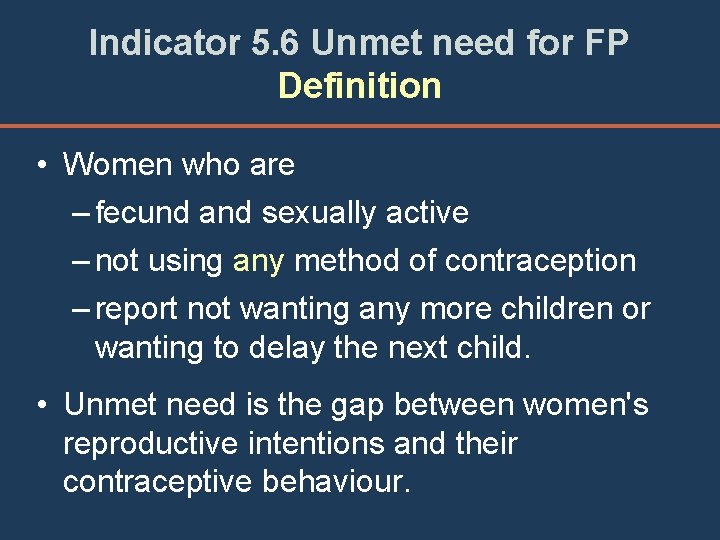 Indicator 5.6 Unmet need for FP
Definition

• Women who are
– fecund and sexually active
– not using any method of contraception
– report not wanting any more children or wanting to delay the next child.

• Unmet need is the gap between women's reproductive intentions and their contraceptive behaviour.